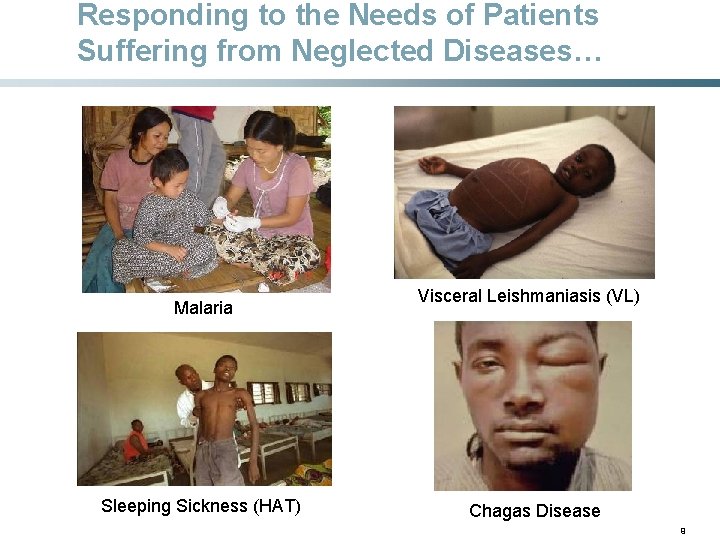 Responding to the Needs of Patients Suffering from Neglected Diseases…

Malaria

Visceral Leishmaniasis (VL)

Sleeping Sickness (HAT)

Chagas Disease

9